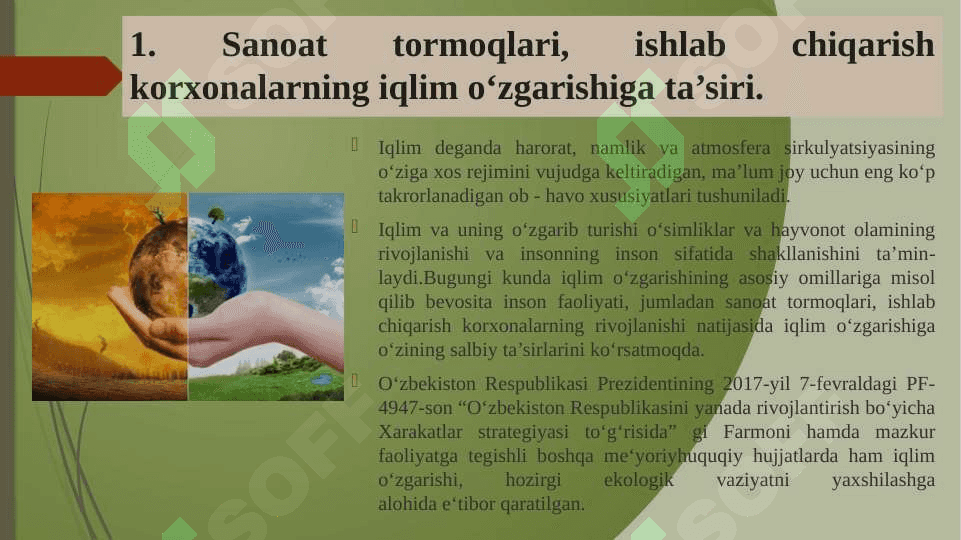 1. Sanoat tormoqlari, ishlab chiqarish korxonalarning iqlim o‘zgarishiga ta’siri.

Iqlim deganda harorat, namlik va atmosfera sirkulyatsiyasining o‘ziga xos rejimini vujudga keltiradigan, ma’lum joy uchun eng ko‘p takrorlanadigan ob - havo xususiyatlari tushuniladi.

Iqlim va uning o‘zgarib turishi o‘simliklar va hayvonot olamining rivojlanishi va insonning inson sifatida shakllanishini ta’minlaydi.Bugungi kunda iqlim o‘zgarishining asosiy omillariga misol qilib bevosita inson faoliyati, jumladan sanoat tormoqlari, ishlab chiqarish korxonalarning rivojlanishi natijasida iqlim o‘zgarishiga o‘zining salbiy ta’sirlarini ko‘rsatmoqda.

O‘zbekiston Respublikasi Prezidentining 2017-yil 7-fevraldagi PF-4947-son “O‘zbekiston Respublikasini yanada rivojlantirish bo‘yicha Xarakatlar strategiyasi to‘g‘risida” gi Farmoni hamda mazkur faoliyatga tegishli boshqa me‘yoriyhuquqiy hujjatlarda ham iqlim o‘zgarishi, hozirgi ekologik vaziyatni yaxshilashga alohida e‘tibor qaratilgan.

SOFF